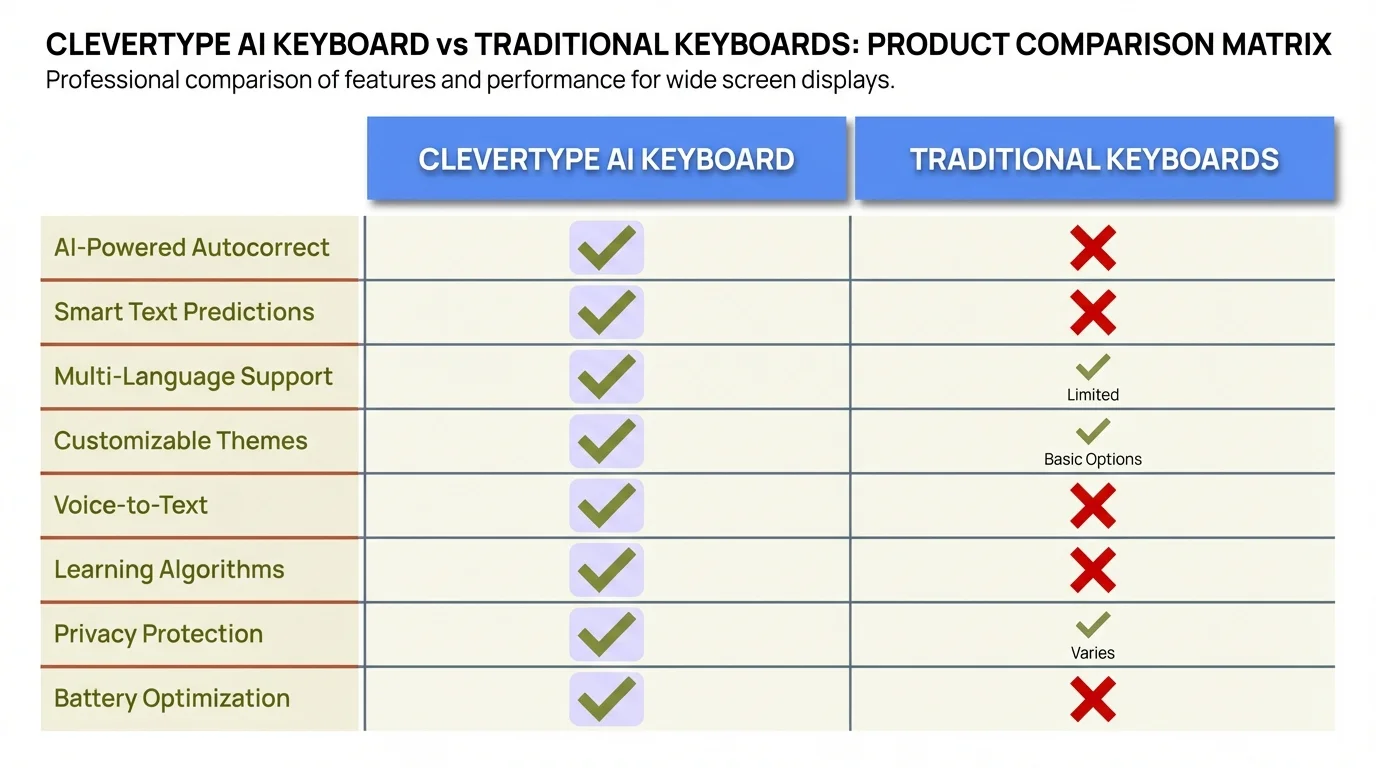 CLEVERTYPE AI KEYBOARD vs TRADITIONAL KEYBOARDS: PRODUCT COMPARISON MATRIX
Professional comparison of features and performance for wide screen displays.

| | CLEVERTYPE AI KEYBOARD | TRADITIONAL KEYBOARDS |
|---|---|---|
| AI-Powered Autocorrect | ✓ | ✗ |
| Smart Text Predictions | ✓ | ✗ |
| Multi-Language Support | ✓ | ✓ Limited |
| Customizable Themes | ✓ | ✓ Basic Options |
| Voice-to-Text | ✓ | ✗ |
| Learning Algorithms | ✓ | ✗ |
| Privacy Protection | ✓ | ✓ Varies |
| Battery Optimization | ✓ | ✗ |